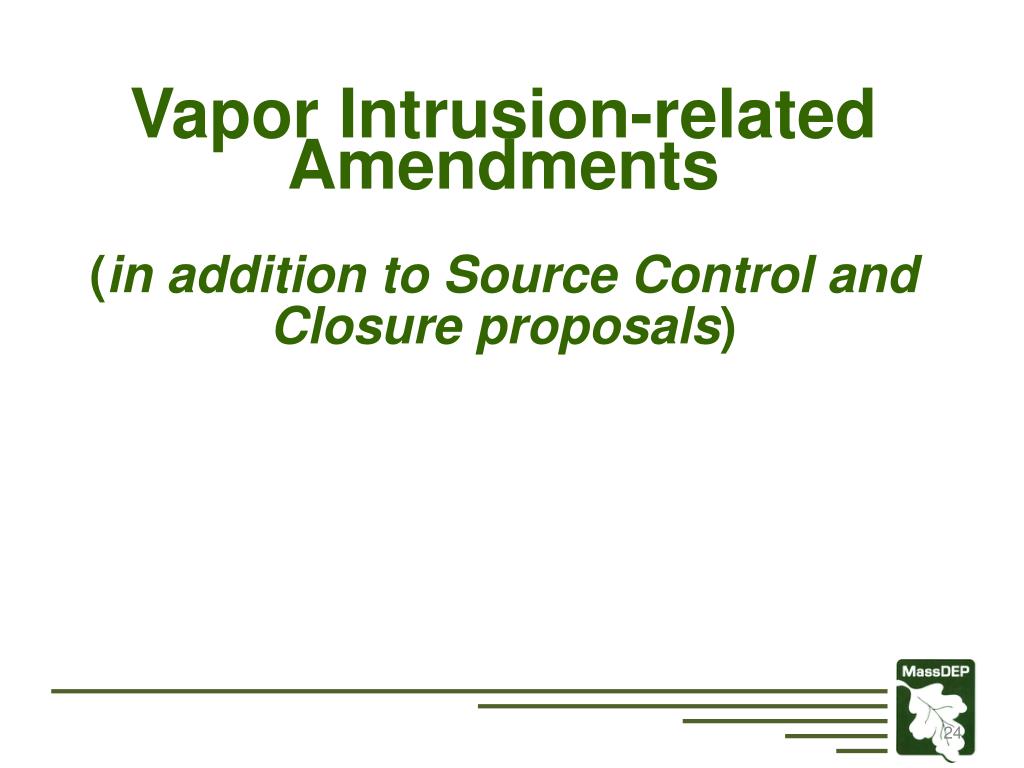 Vapor Intrusion-related Amendments

(in addition to Source Control and Closure proposals)

MassDEP

24